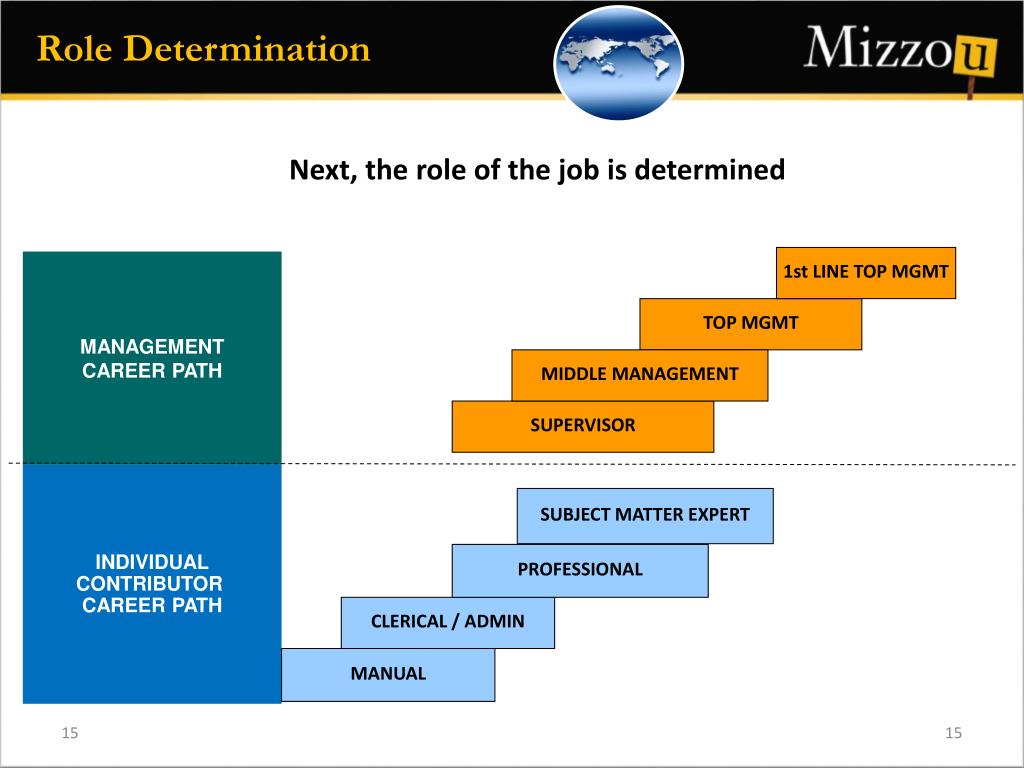 Role Determination

Mizzou

Next, the role of the job is determined

MANAGEMENT CAREER PATH

1st LINE TOP MGMT

TOP MGMT

MIDDLE MANAGEMENT

SUPERVISOR

INDIVIDUAL CONTRIBUTOR CAREER PATH

SUBJECT MATTER EXPERT

PROFESSIONAL

CLERICAL / ADMIN

MANUAL

15

15